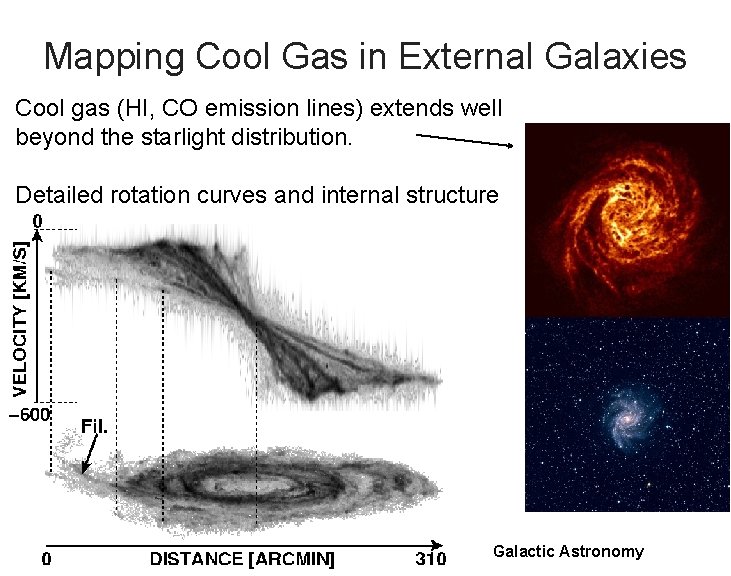 Mapping Cool Gas in External Galaxies

Cool gas (HI, CO emission lines) extends well beyond the starlight distribution.

Detailed rotation curves and internal structure

0

VELOCITY [KM/S]

−600

Fil.

0

DISTANCE [ARCMIN]

310

Galactic Astronomy